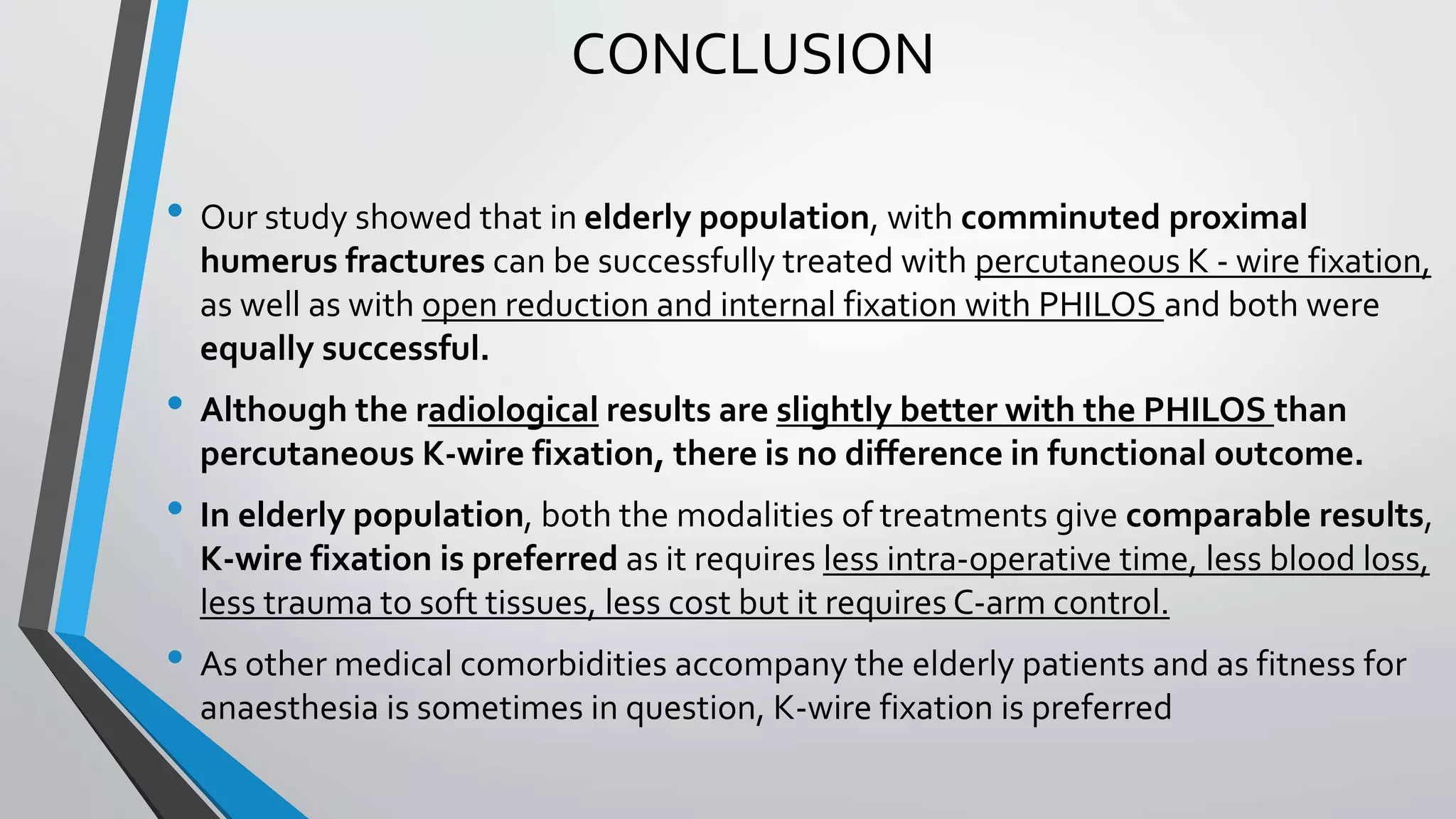 CONCLUSION

• Our study showed that in elderly population, with comminuted proximal humerus fractures can be successfully treated with percutaneous K - wire fixation, as well as with open reduction and internal fixation with PHILOS and both were equally successful.

• Although the radiological results are slightly better with the PHILOS than percutaneous K-wire fixation, there is no difference in functional outcome.

• In elderly population, both the modalities of treatments give comparable results, K-wire fixation is preferred as it requires less intra-operative time, less blood loss, less trauma to soft tissues, less cost but it requires C-arm control.

• As other medical comorbidities accompany the elderly patients and as fitness for anaesthesia is sometimes in question, K-wire fixation is preferred